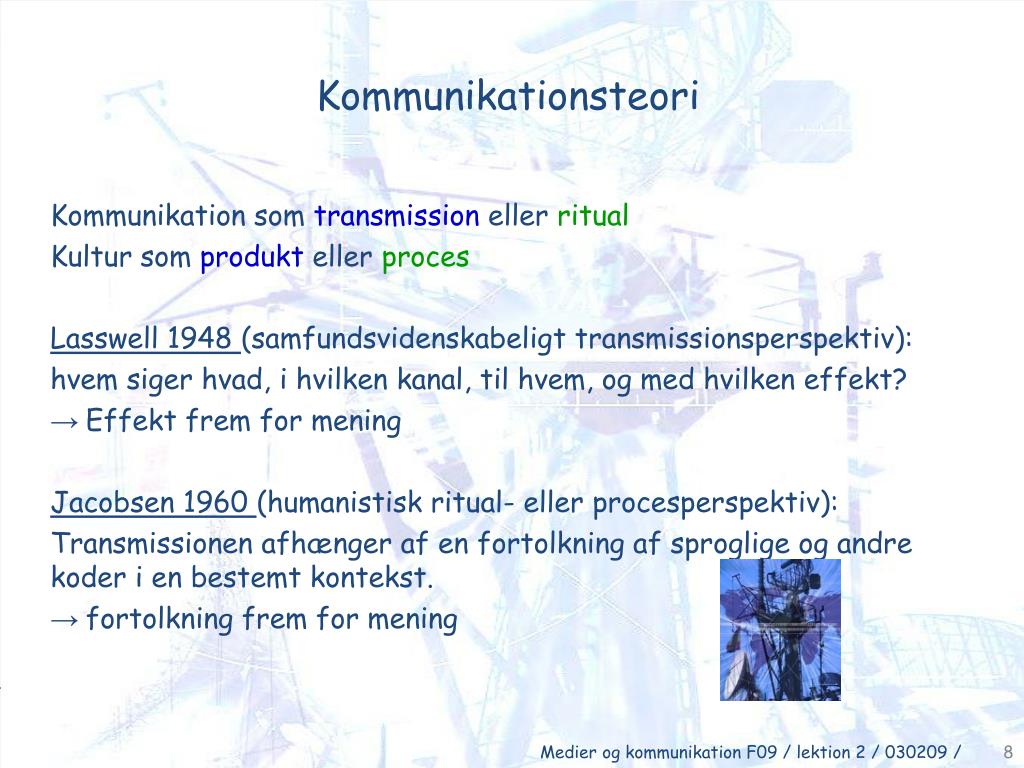 Kommunikationsteori

Kommunikation som transmission eller ritual
Kultur som produkt eller proces

Lasswell 1948 (samfundsvidenskabeligt transmissionsperspektiv):
hvem siger hvad, i hvilken kanal, til hvem, og med hvilken effekt?
→ Effekt frem for mening

Jacobsen 1960 (humanistisk ritual- eller procesperspektiv):
Transmissionen afhænger af en fortolkning af sproglige og andre koder i en bestemt kontekst.
→ fortolkning frem for mening

Medier og kommunikation F09 / lektion 2 / 030209 / 8